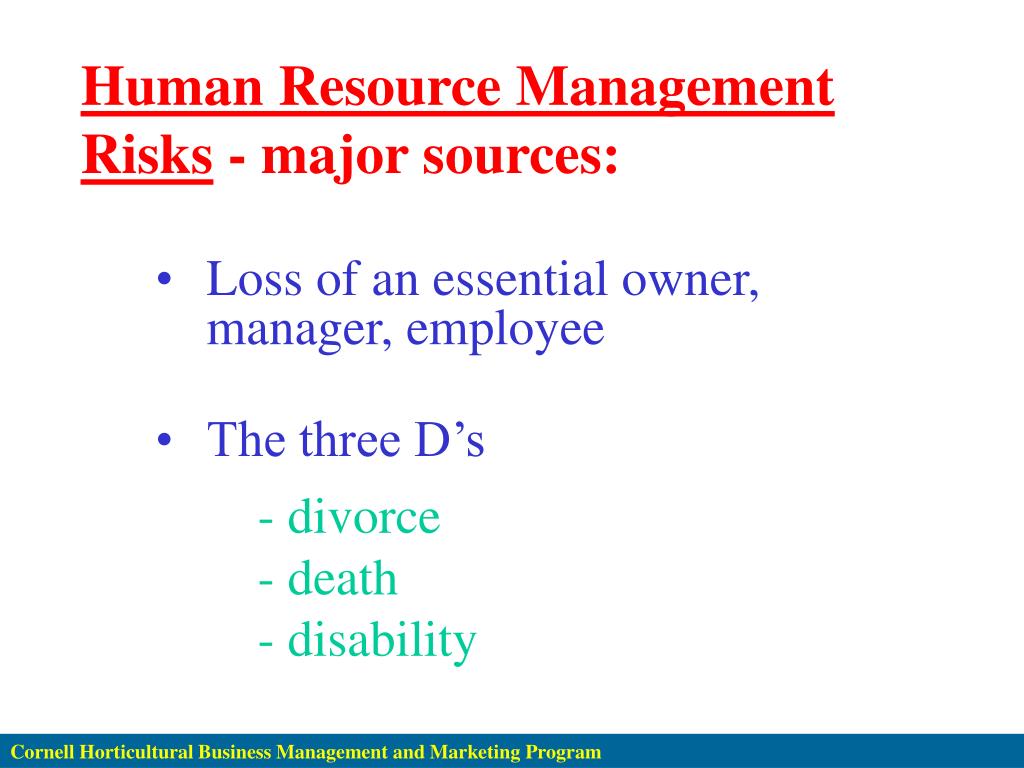 Human Resource Management Risks - major sources:

• Loss of an essential owner, manager, employee

• The three D’s

- divorce
- death
- disability

Cornell Horticultural Business Management and Marketing Program